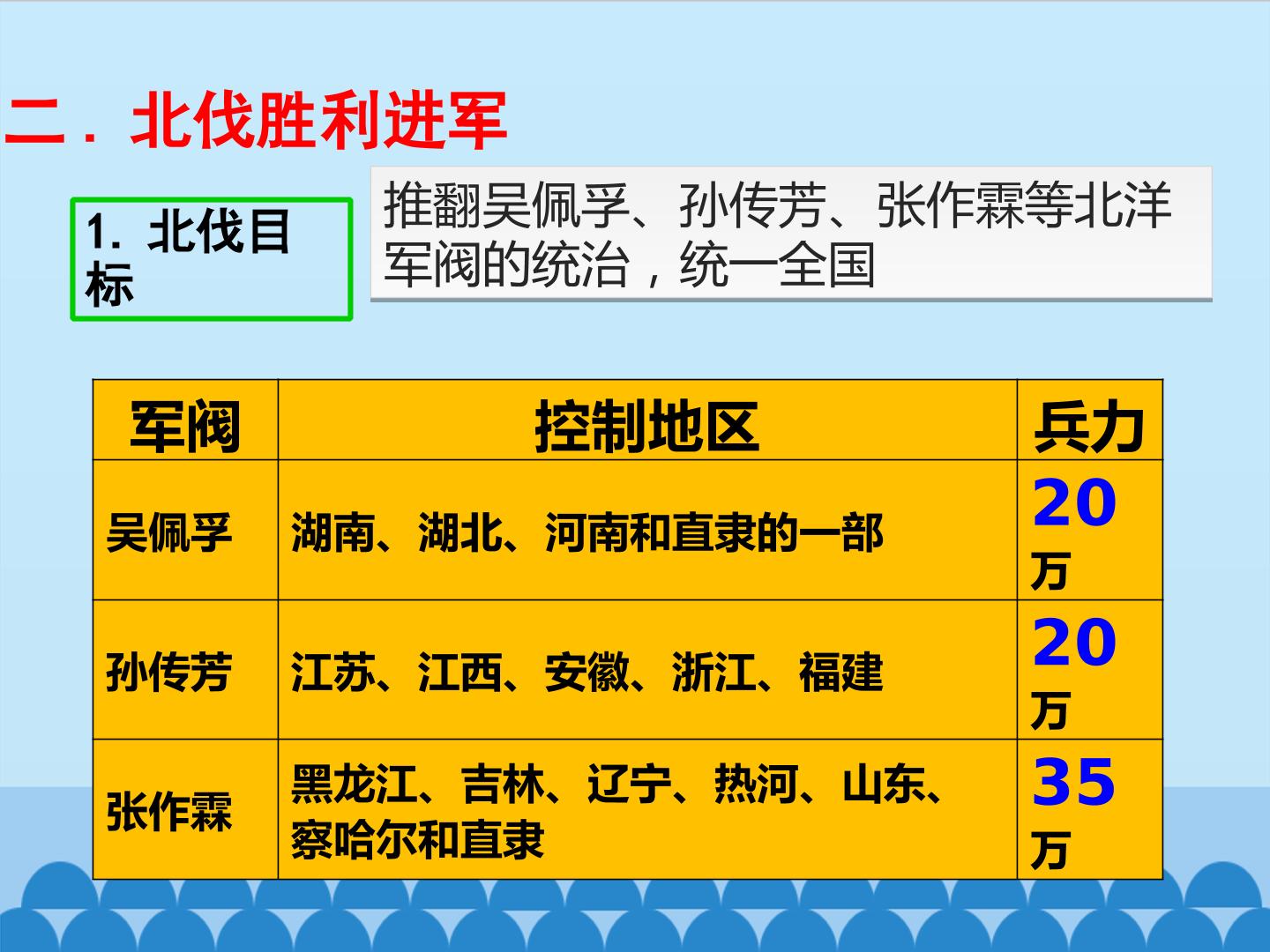 二．北伐胜利进军

1.北伐目标

推翻吴佩孚、孙传芳、张作霖等北洋军阀的统治，统一全国

| 军阀 | 控制地区 | 兵力 |
|---|---|---|
| 吴佩孚 | 湖南、湖北、河南和直隶的一部 | 20万 |
| 孙传芳 | 江苏、江西、安徽、浙江、福建 | 20万 |
| 张作霖 | 黑龙江、吉林、辽宁、热河、山东、察哈尔和直隶 | 35万 |